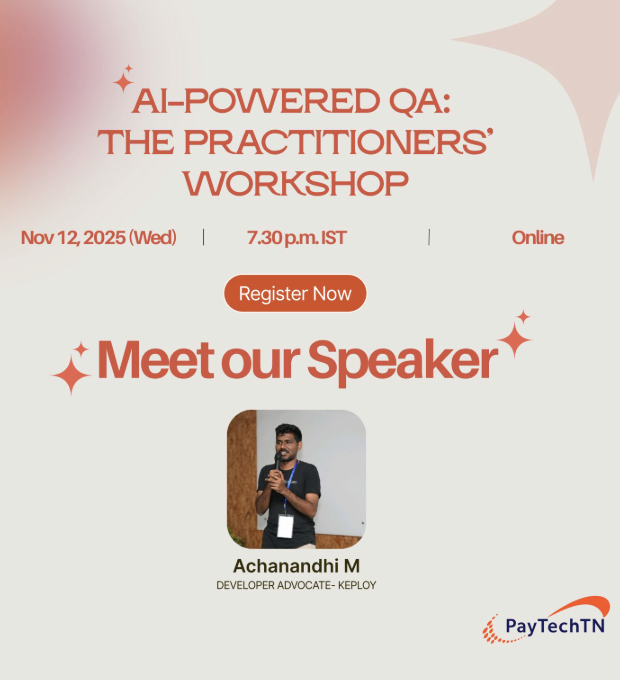 AI-POWERED QA:
THE PRACTITIONERS'
WORKSHOP

Nov 12, 2025 (Wed) | 7.30 p.m. IST | Online

Register Now

Meet our Speaker

Achanandhi M
DEVELOPER ADVOCATE- KEPLOY

PayTechTN